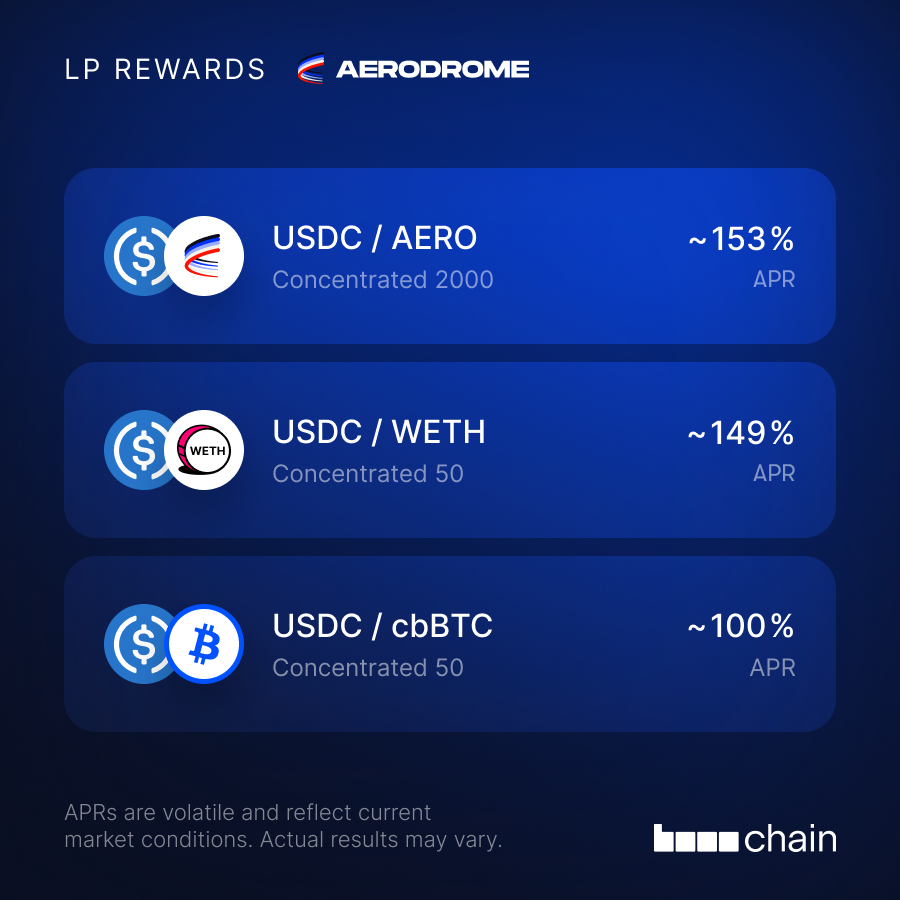 LP REWARDS AERODROME

USDC / AERO
Concentrated 2000
~153%
APR

WETH
USDC / WETH
Concentrated 50
~149%
APR

USDC / cbBTC
Concentrated 50
~100%
APR

APRs are volatile and reflect current market conditions. Actual results may vary.

chain